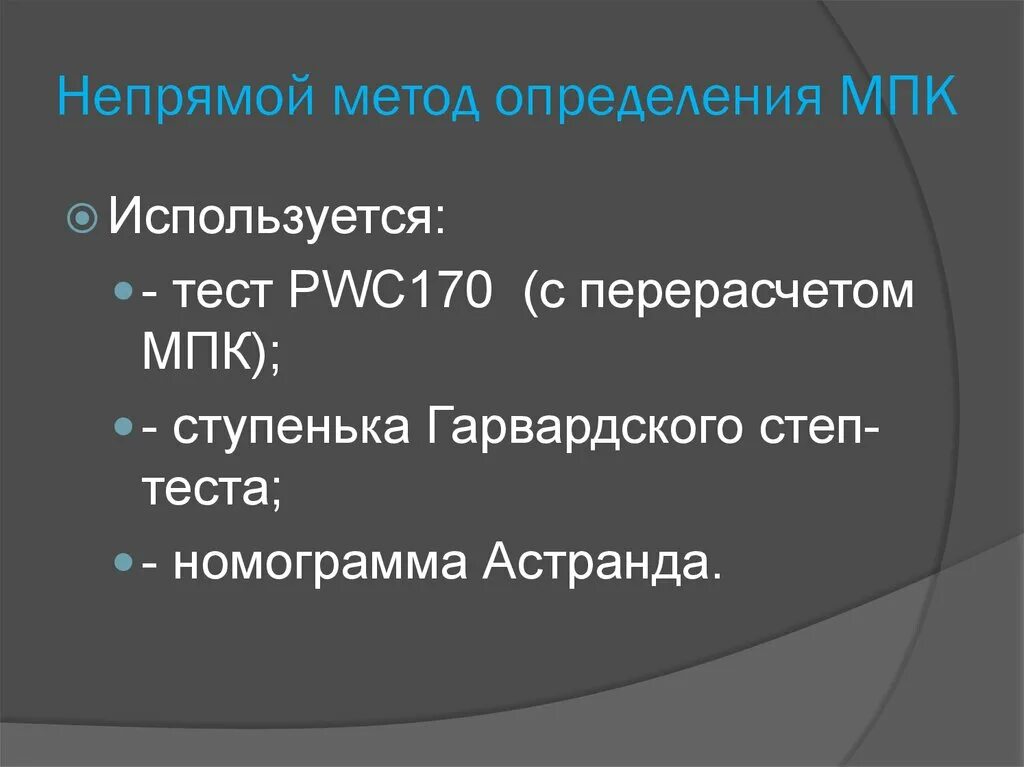 Непрямой метод определения МПК

Используется:

- тест PWC170 (с перерасчетом МПК);

- ступенька Гарвардского степ-теста;

- номограмма Астранда.